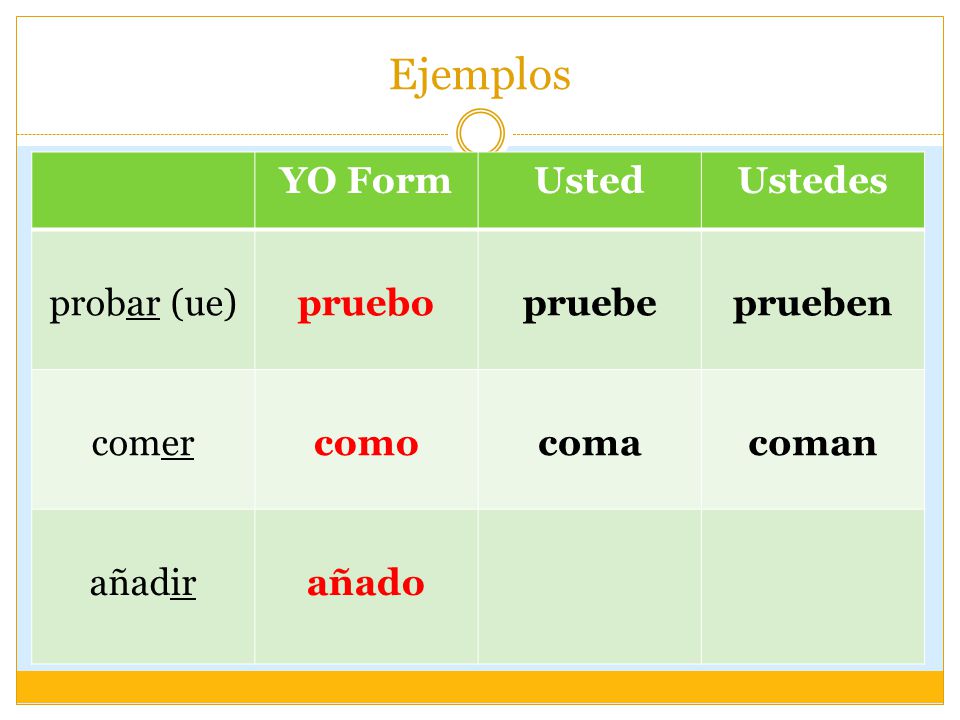 Ejemplos

| | YO Form | Usted | Ustedes |
|---|---|---|---|
| probar (ue) | pruebo | pruebe | prueben |
| comer | como | coma | coman |
| añadir | añado | | |